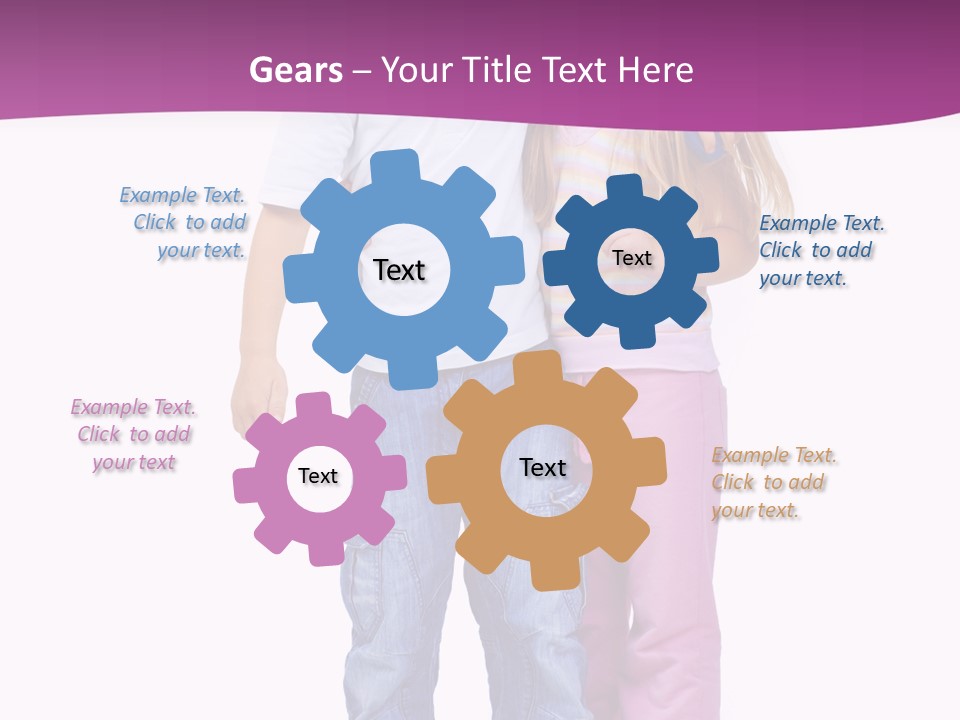 Gears – Your Title Text Here

Example Text. Click to add your text.

Text

Text

Example Text. Click to add your text.

Example Text. Click to add your text

Text

Text

Example Text. Click to add your text.